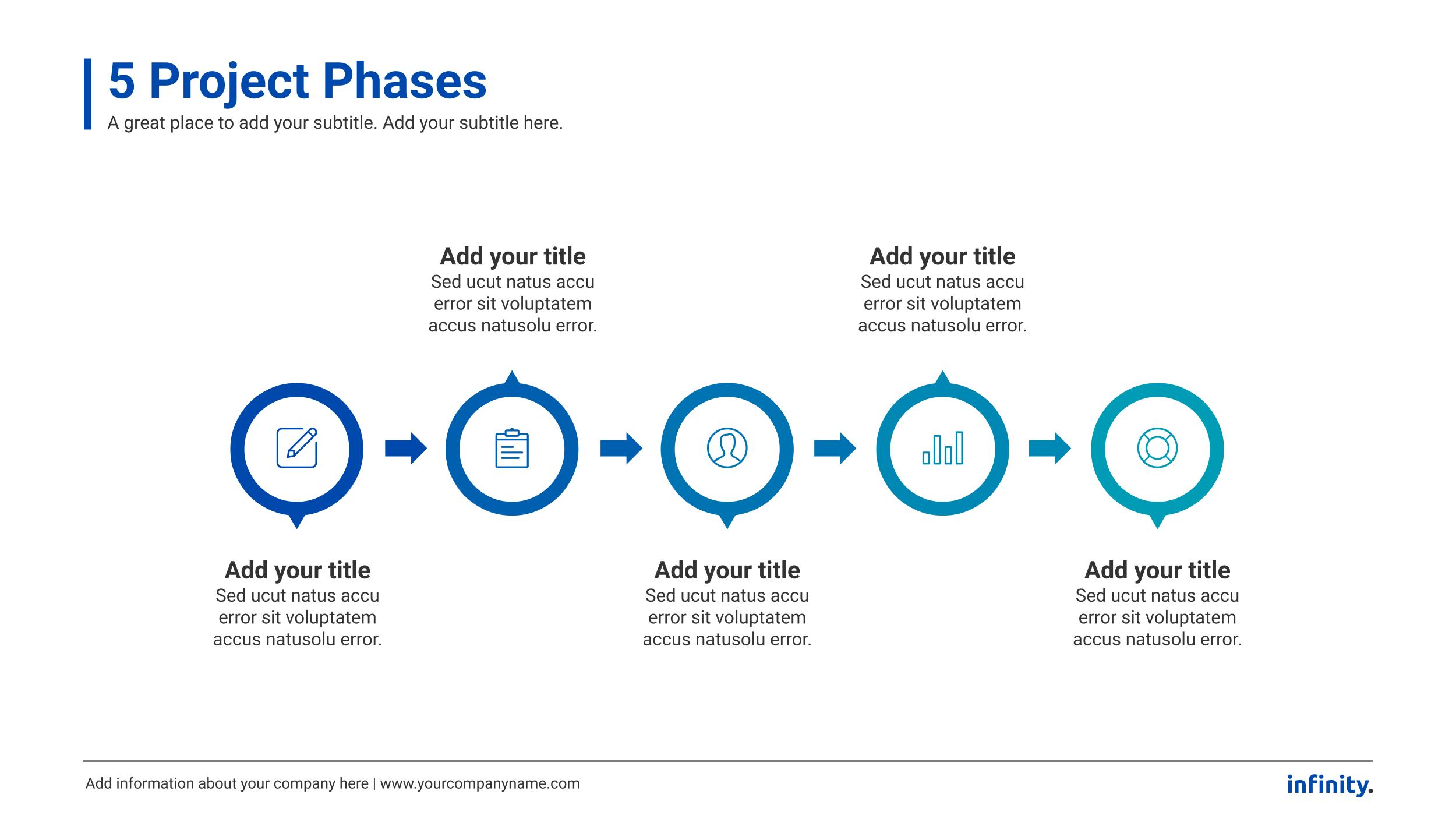 5 Project Phases
A great place to add your subtitle. Add your subtitle here.

Add your title
Sed ucut natus accu error sit voluptatem accus natusolu error.

Add your title
Sed ucut natus accu error sit voluptatem accus natusolu error.

Add your title
Sed ucut natus accu error sit voluptatem accus natusolu error.

Add your title
Sed ucut natus accu error sit voluptatem accus natusolu error.

Add your title
Sed ucut natus accu error sit voluptatem accus natusolu error.

Add information about your company here | www.yourcompanyname.com

infinity.